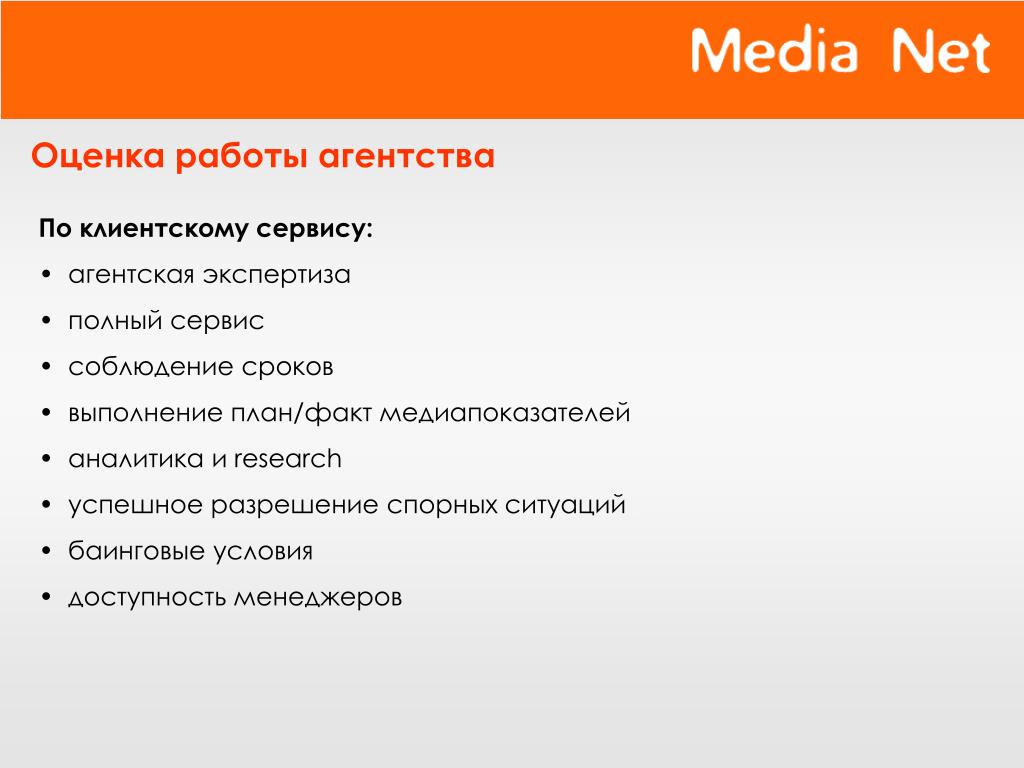 Media Net

Оценка работы агентства

По клиентскому сервису:

• агентская экспертиза
• полный сервис
• соблюдение сроков
• выполнение план/факт медиапоказателей
• аналитика и research
• успешное разрешение спорных ситуаций
• баинговые условия
• доступность менеджеров